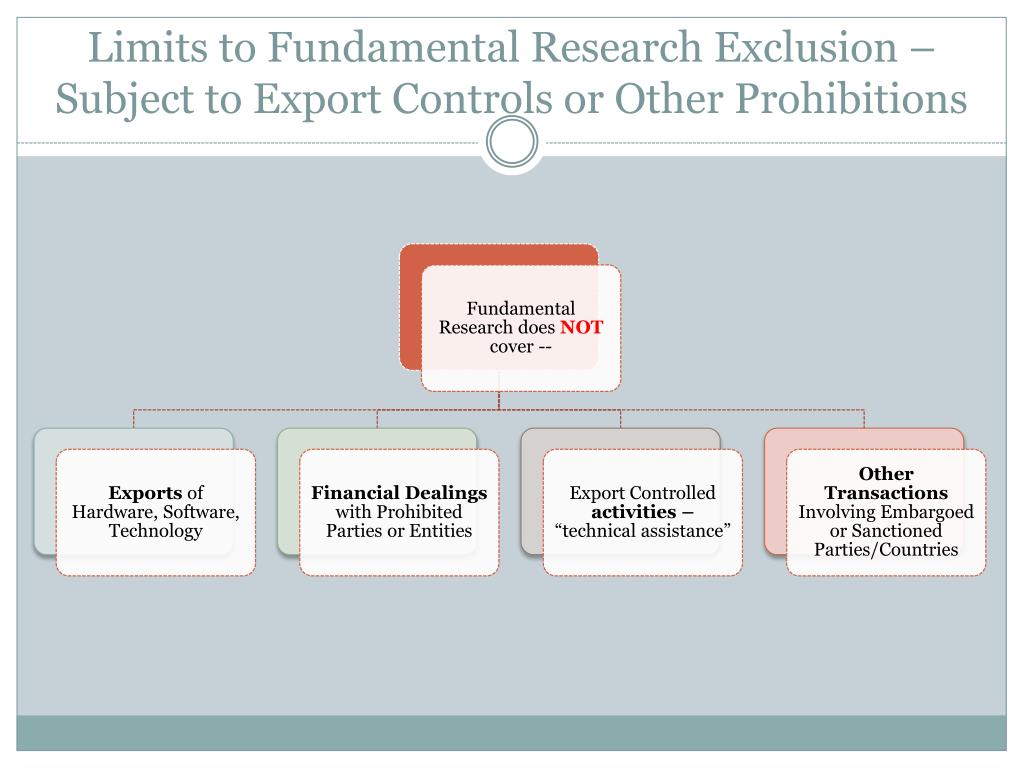 Limits to Fundamental Research Exclusion – Subject to Export Controls or Other Prohibitions

Fundamental Research does NOT cover --

Exports of Hardware, Software, Technology

Financial Dealings with Prohibited Parties or Entities

Export Controlled activities – "technical assistance"

Other Transactions Involving Embargoed or Sanctioned Parties/Countries